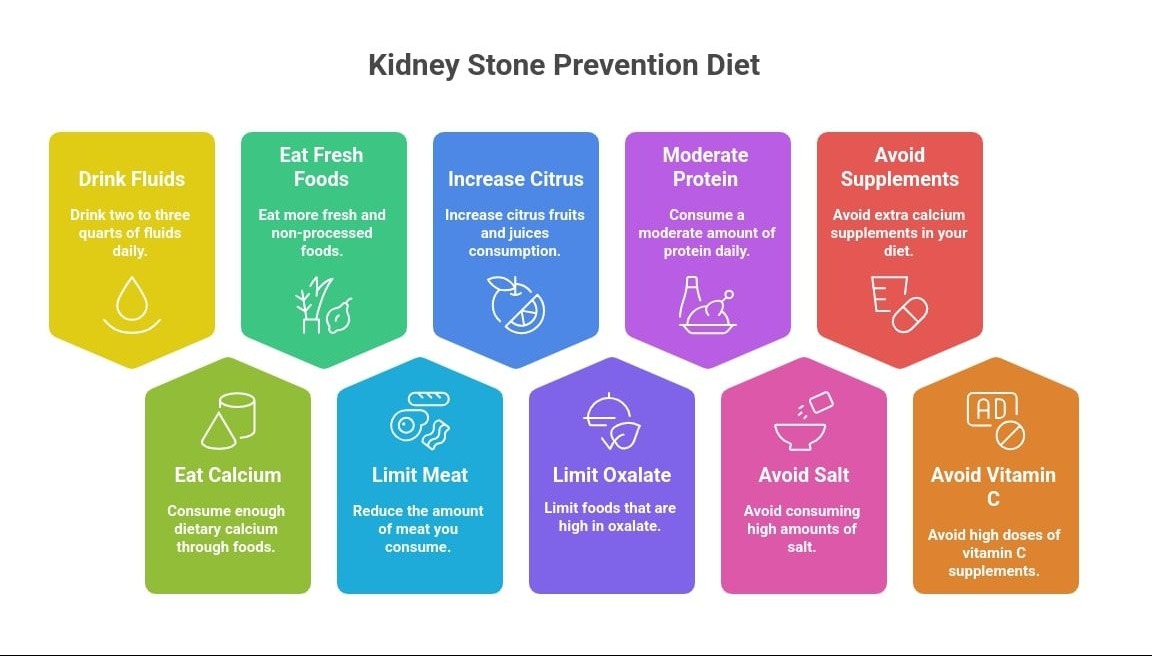 Kidney Stone Prevention Diet

Drink Fluids

Drink two to three quarts of fluids daily.

Eat Fresh Foods

Eat more fresh and non-processed foods.

Increase Citrus

Increase citrus fruits and juices consumption.

Moderate Protein

Consume a moderate amount of protein daily.

Avoid Supplements

Avoid extra calcium supplements in your diet.

Eat Calcium

Consume enough dietary calcium through foods.

Limit Meat

Reduce the amount of meat you consume.

Limit Oxalate

Limit foods that are high in oxalate.

Avoid Salt

Avoid consuming high amounts of salt.

AD

Avoid Vitamin C

Avoid high doses of vitamin C supplements.